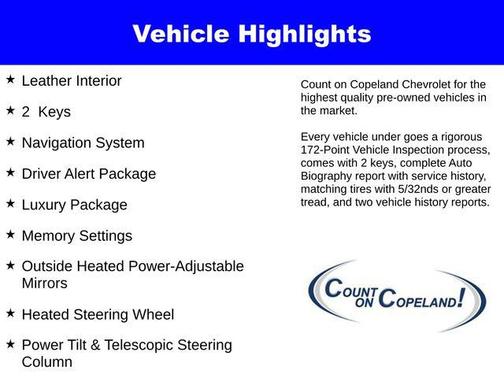 Vehicle Highlights

★ Leather Interior

★ 2 Keys

★ Navigation System

★ Driver Alert Package

★ Luxury Package

★ Memory Settings

★ Outside Heated Power-Adjustable Mirrors

★ Heated Steering Wheel

★ Power Tilt & Telescopic Steering Column

Count on Copeland Chevrolet for the highest quality pre-owned vehicles in the market.

Every vehicle under goes a rigorous 172-Point Vehicle Inspection process, comes with 2 keys, complete Auto Biography report with service history, matching tires with 5/32nds or greater tread, and two vehicle history reports.

COUNT ON COPELAND!